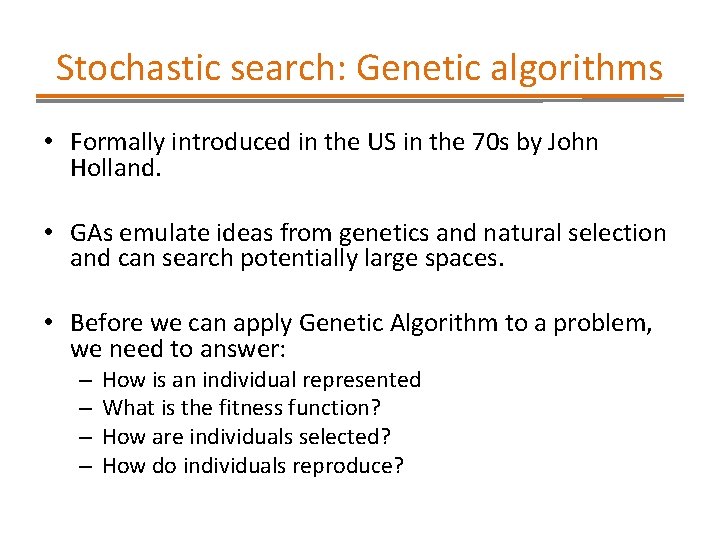 Stochastic search: Genetic algorithms

• Formally introduced in the US in the 70s by John Holland.

• GAs emulate ideas from genetics and natural selection and can search potentially large spaces.

• Before we can apply Genetic Algorithm to a problem, we need to answer:
– How is an individual represented
– What is the fitness function?
– How are individuals selected?
– How do individuals reproduce?